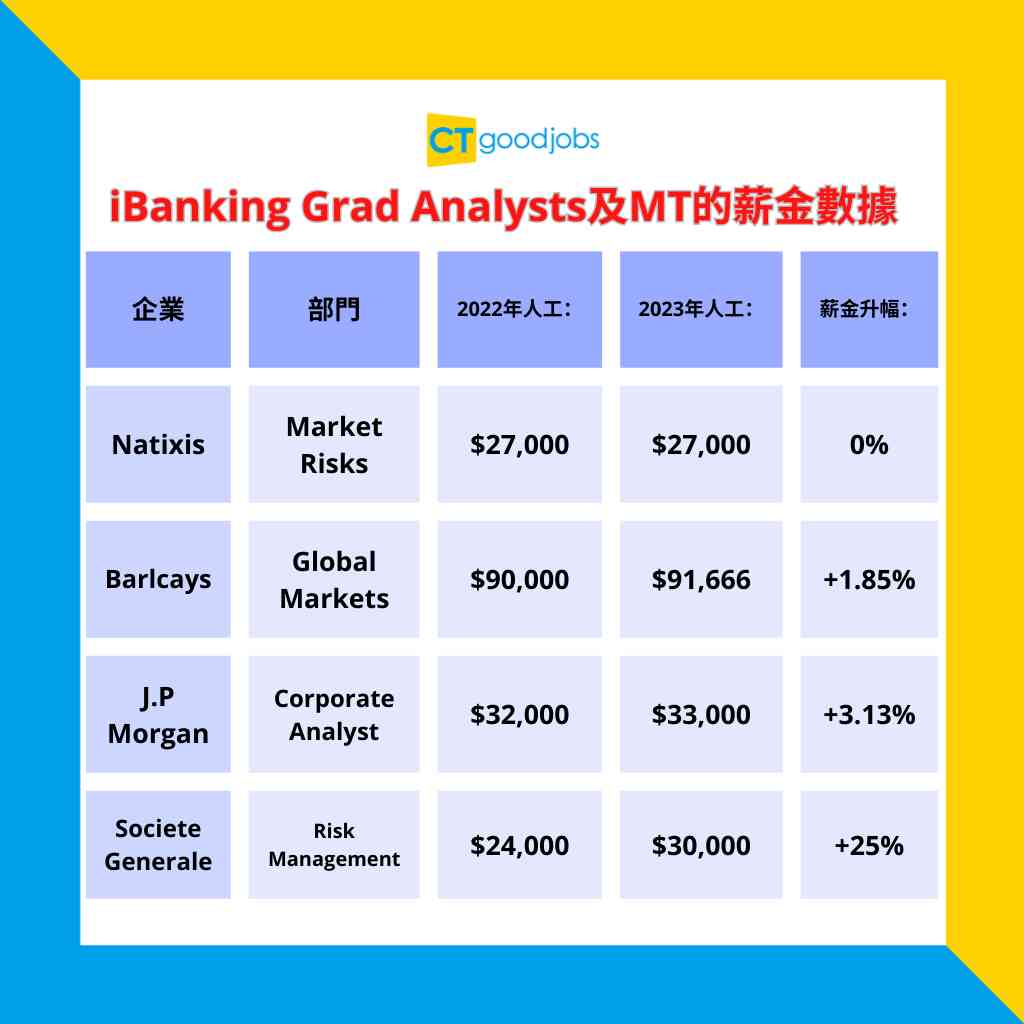 CT goodjobs

iBanking Grad Analysts及MT的薪金數據

| 企業 | 部門 | 2022年人工: | 2023年人工: | 薪金升幅: |
|---|---|---|---|---|
| Natixis | Market Risks | \$27,000 | \$27,000 | 0% |
| Barlcays | Global Markets | \$90,000 | \$91,666 | +1.85% |
| J.P Morgan | Corporate Analyst | \$32,000 | \$33,000 | +3.13% |
| Societe Generale | Risk Management | \$24,000 | \$30,000 | +25% |